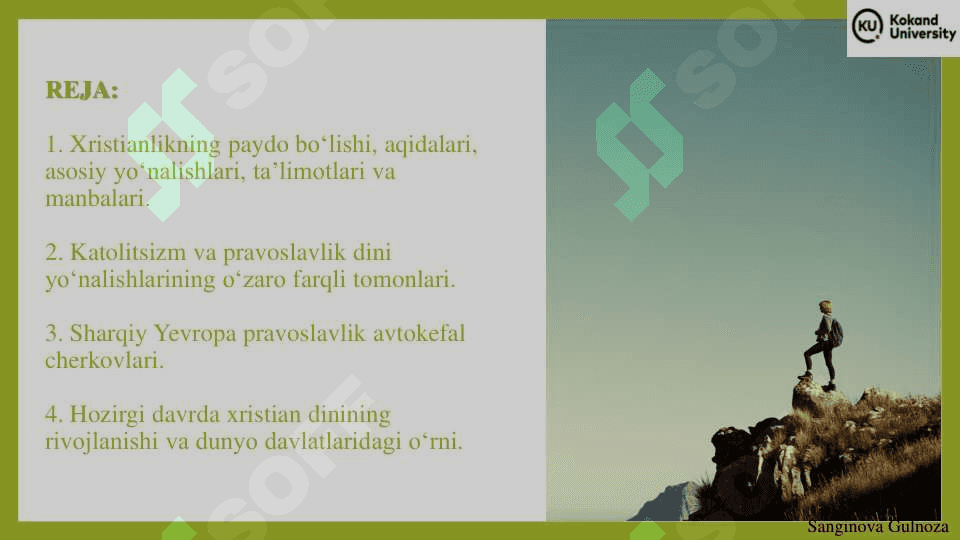 KU Kokand University

REJA:

1. Xristianlikning paydo bo‘lishi, aqidalari, asosiy yo‘nalishlari, ta’limotlari va manbalari.

2. Katolitsizm va pravoslavlik dini yo‘nalishlarining o‘zaro farqli tomonlari.

3. Sharqiy Yevropa pravoslavlik avtokefal cherkovlari.

4. Hozirgi davrda xristian dinining rivojlanishi va dunyo davlatlaridagi o‘rni.

Sanginova Gulnoza